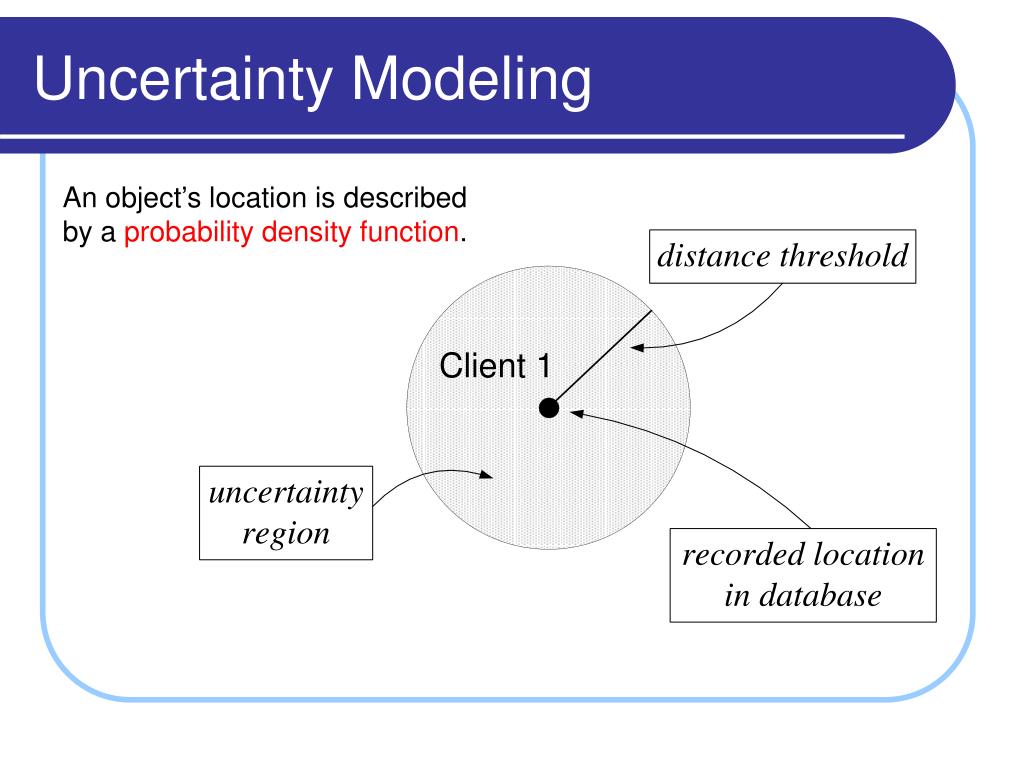 Uncertainty Modeling

An object's location is described by a probability density function.

distance threshold

Client 1

uncertainty region

recorded location in database